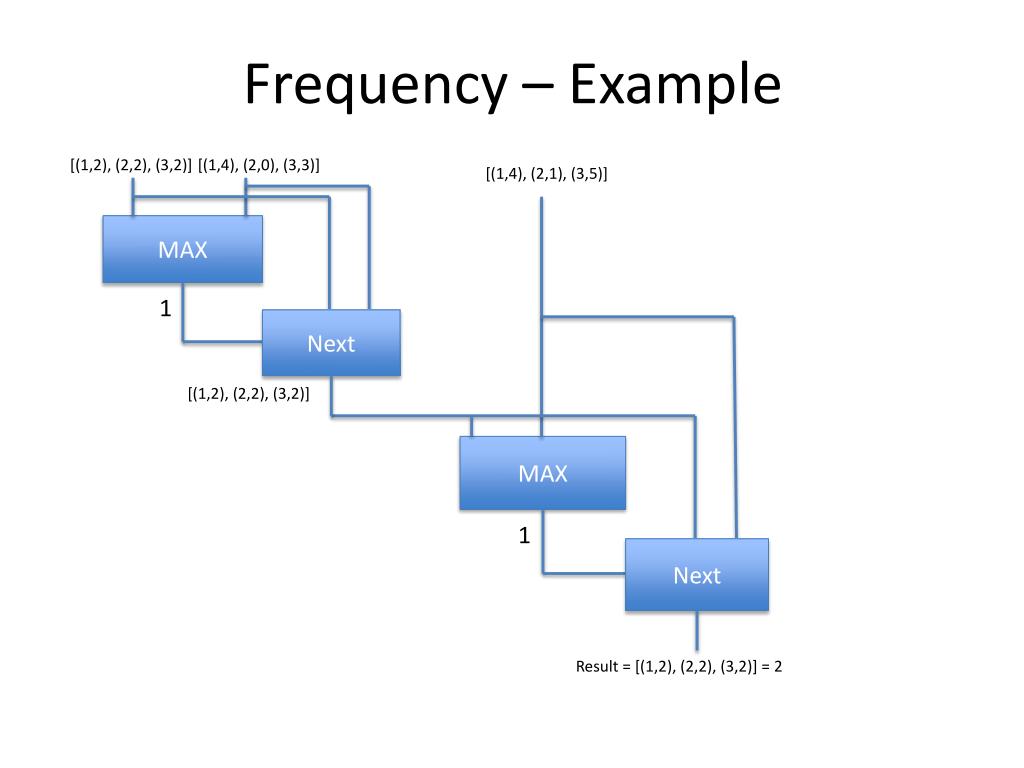 Frequency – Example

[(1,2), (2,2), (3,2)] [(1,4), (2,0), (3,3)]

[(1,4), (2,1), (3,5)]

MAX

1

Next

[(1,2), (2,2), (3,2)]

MAX

1

Next

Result = [(1,2), (2,2), (3,2)] = 2